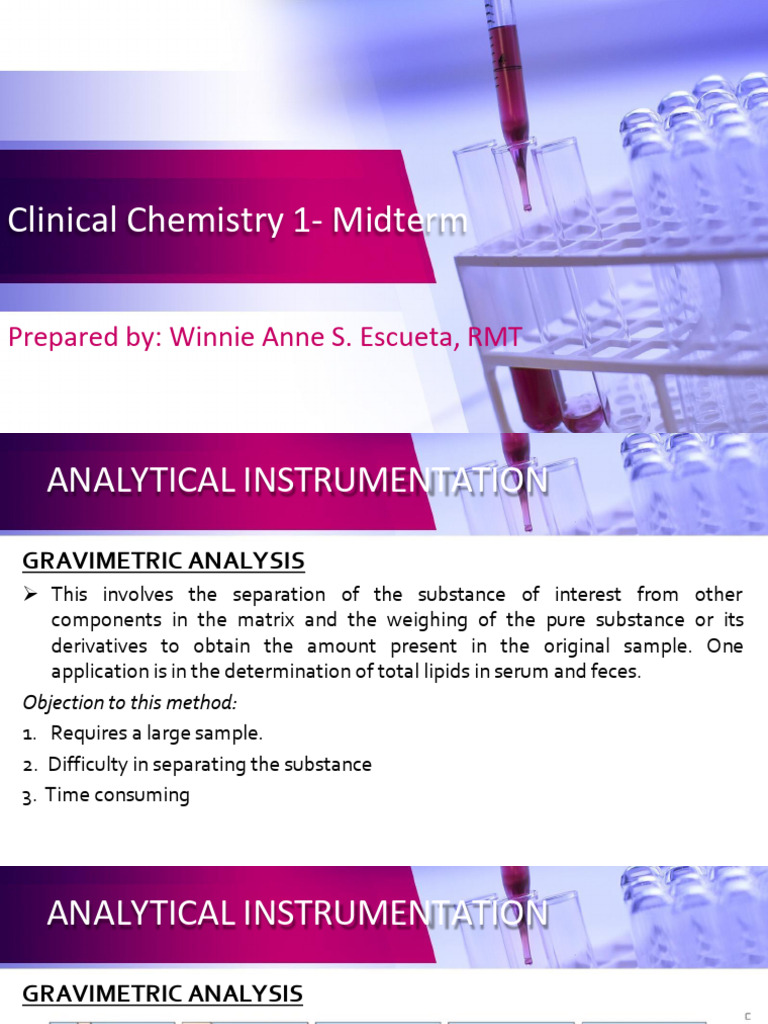 Clinical Chemistry 1- Midterm

Prepared by: Winnie Anne S. Escueta, RMT

ANALYTICAL INSTRUMENTATION

GRAVIMETRIC ANALYSIS

➢ This involves the separation of the substance of interest from other components in the matrix and the weighing of the pure substance or its derivatives to obtain the amount present in the original sample. One application is in the determination of total lipids in serum and feces.

Objection to this method:

1. Requires a large sample.
2. Difficulty in separating the substance
3. Time consuming

ANALYTICAL INSTRUMENTATION

GRAVIMETRIC ANALYSIS